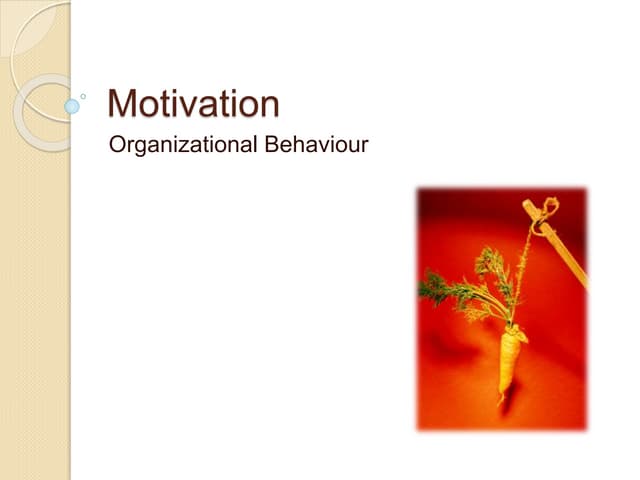 Motivation

Organizational Behaviour